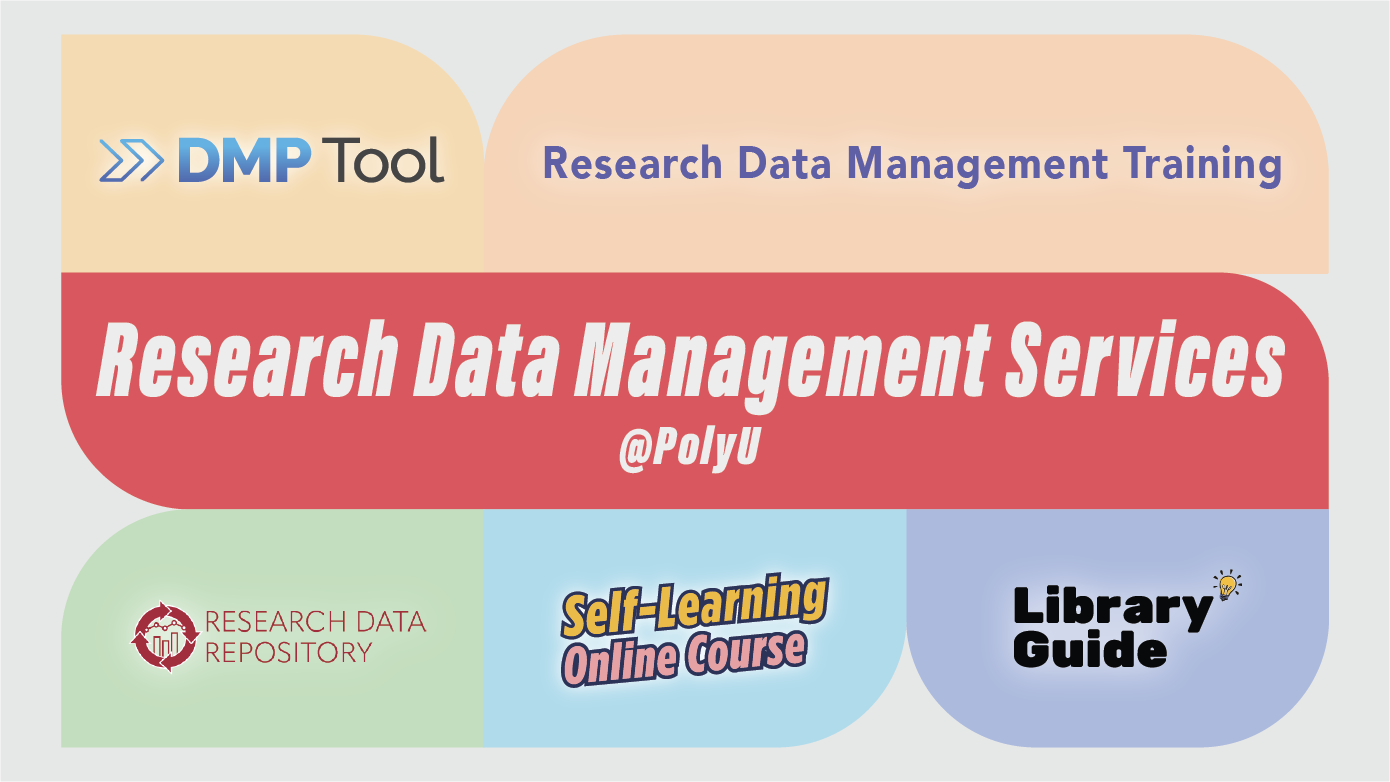 DMP Tool

Research Data Management Training

Research Data Management Services
@PolyU

RESEARCH DATA
REPOSITORY

Self-Learning
Online Course

Library
Guide